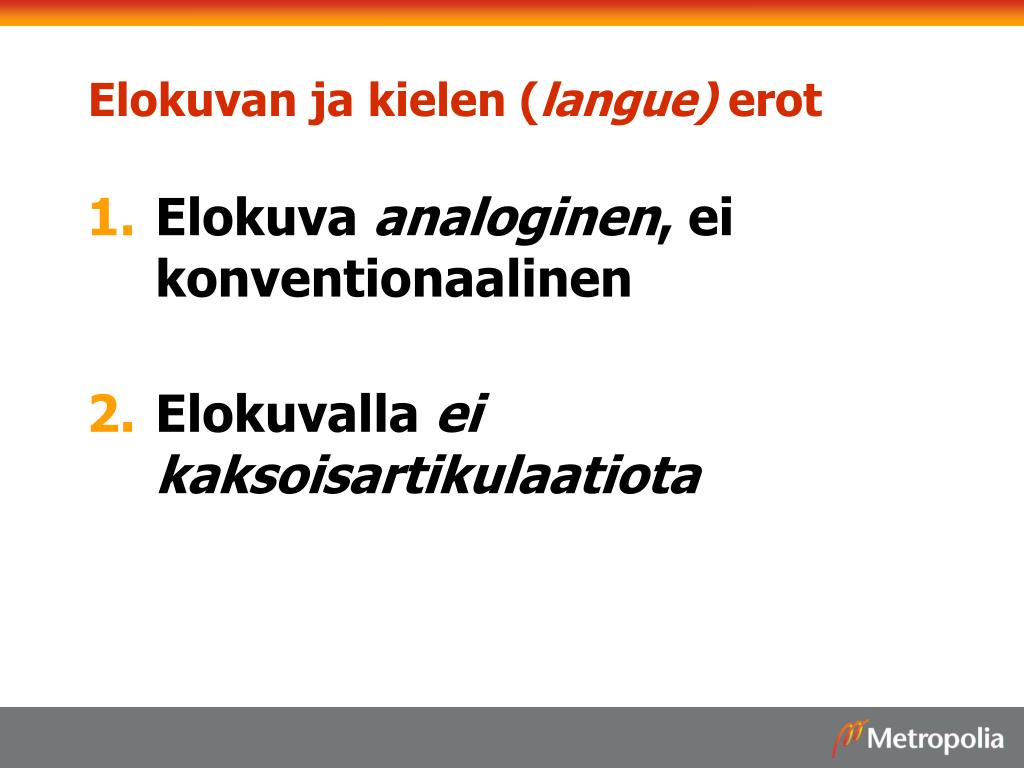 Elokuvan ja kielen (langue) erot

1. Elokuva analoginen, ei konventionaalinen

2. Elokuvalla ei kaksoisartikulaatiota

Metropolia